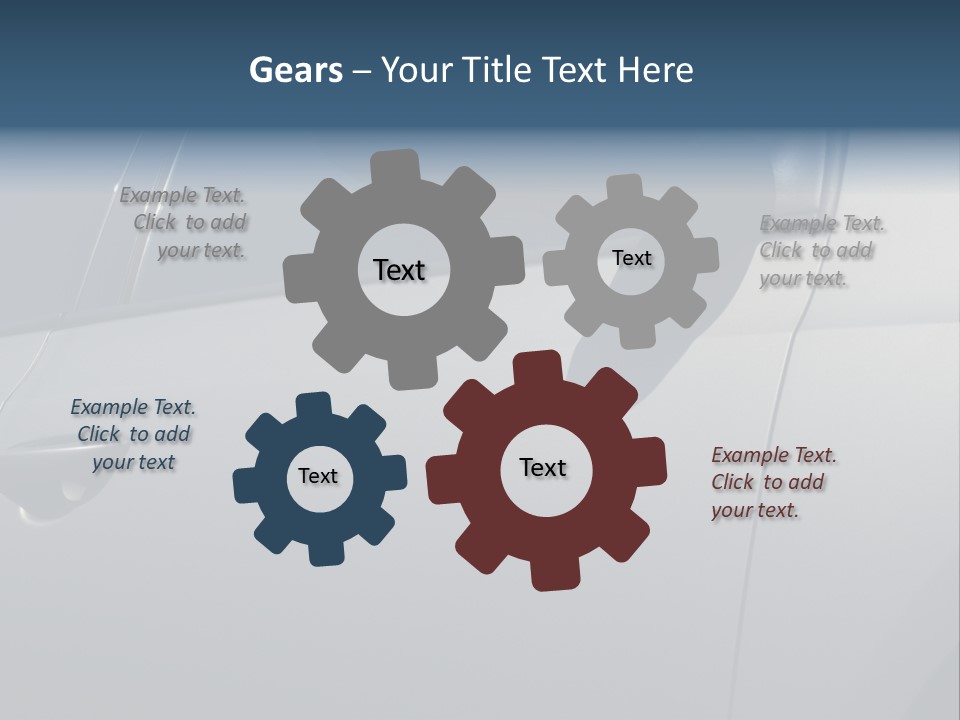 Gears – Your Title Text Here

Example Text. Click to add your text.

Text

Text

Example Text. Click to add your text.

Example Text. Click to add your text

Text

Text

Example Text. Click to add your text.